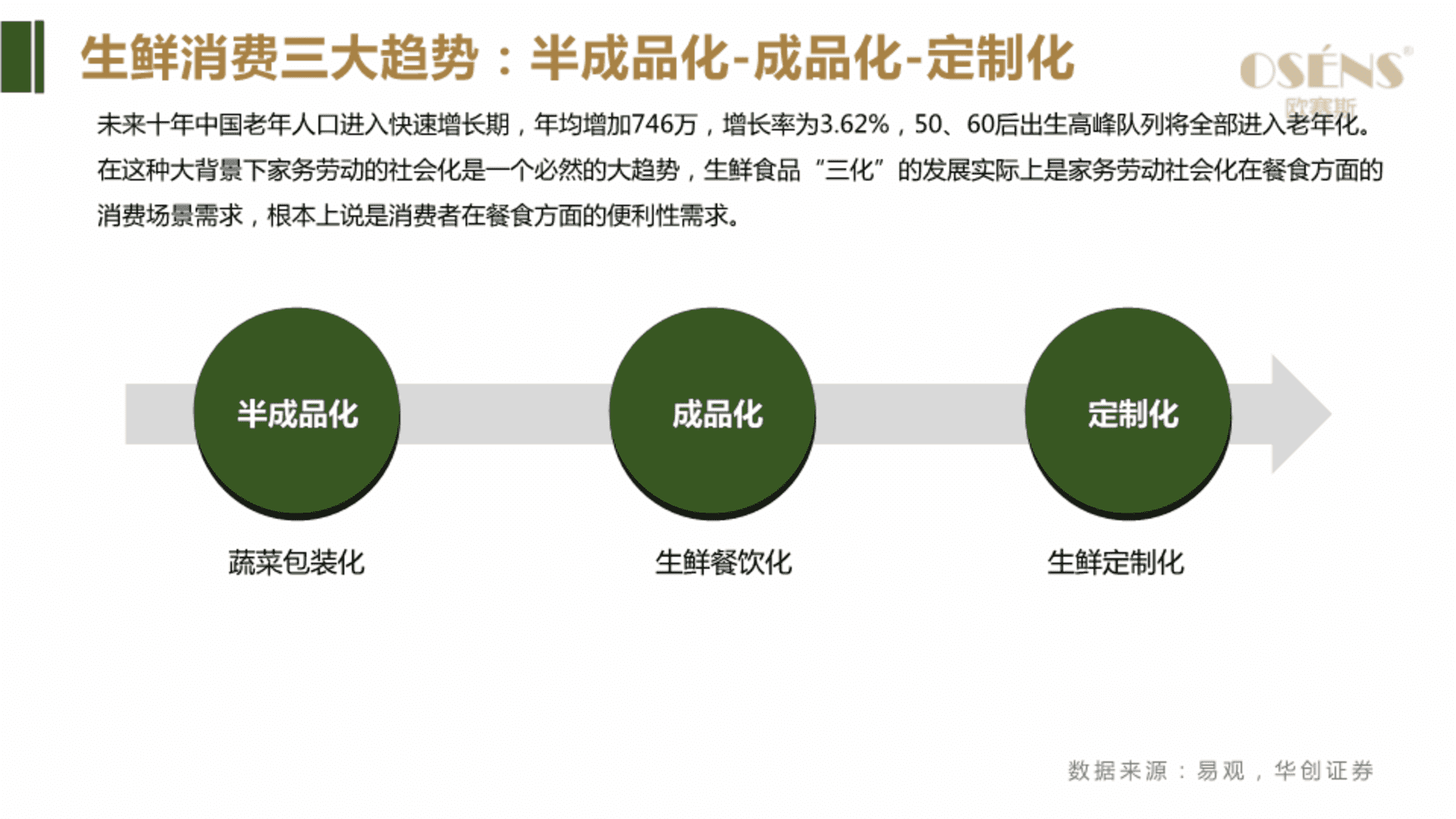 生鲜消费三大趋势：半成品化-成品化-定制化

OSÉNS®
欧赛斯

未来十年中国老年人口进入快速增长期，年均增加746万，增长率为3.62%，50、60后出生高峰队列将全部进入老年化。在这种大背景下家务劳动的社会化是一个必然的大趋势，生鲜食品“三化”的发展实际上是家务劳动社会化在餐食方面的消费场景需求，根本上说是消费者在餐食方面的便利性需求。

半成品化

成品化

定制化

蔬菜包装化

生鲜餐饮化

生鲜定制化

数据来源：易观，华创证券